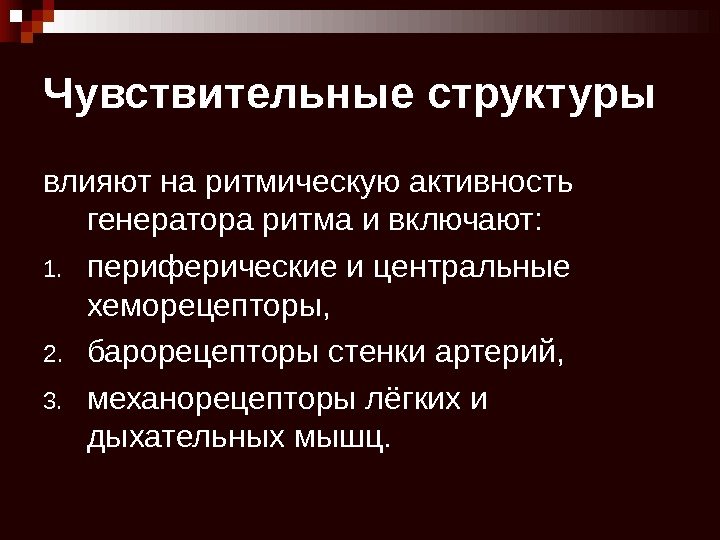 Чувствительные структуры

влияют на ритмическую активность генератора ритма и включают:

1. периферические и центральные хеморецепторы,
2. барорецепторы стенки артерий,
3. механорецепторы лёгких и дыхательных мышц.